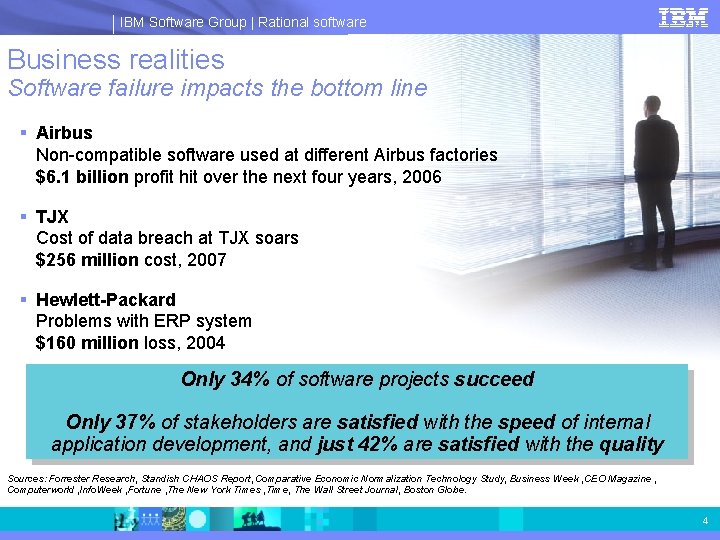 IBM Software Group | Rational software

IBM

Business realities
Software failure impacts the bottom line

▪ Airbus
Non-compatible software used at different Airbus factories
$6.1 billion profit hit over the next four years, 2006

▪ TJX
Cost of data breach at TJX soars
$256 million cost, 2007

▪ Hewlett-Packard
Problems with ERP system
$160 million loss, 2004

Only 34% of software projects succeed

Only 37% of stakeholders are satisfied with the speed of internal application development, and just 42% are satisfied with the quality

Sources: Forrester Research, Standish CHAOS Report, Comparative Economic Normalization Technology Study, Business Week, CEO Magazine, Computerworld, InfoWeek, Fortune, The New York Times, Time, The Wall Street Journal, Boston Globe.

4